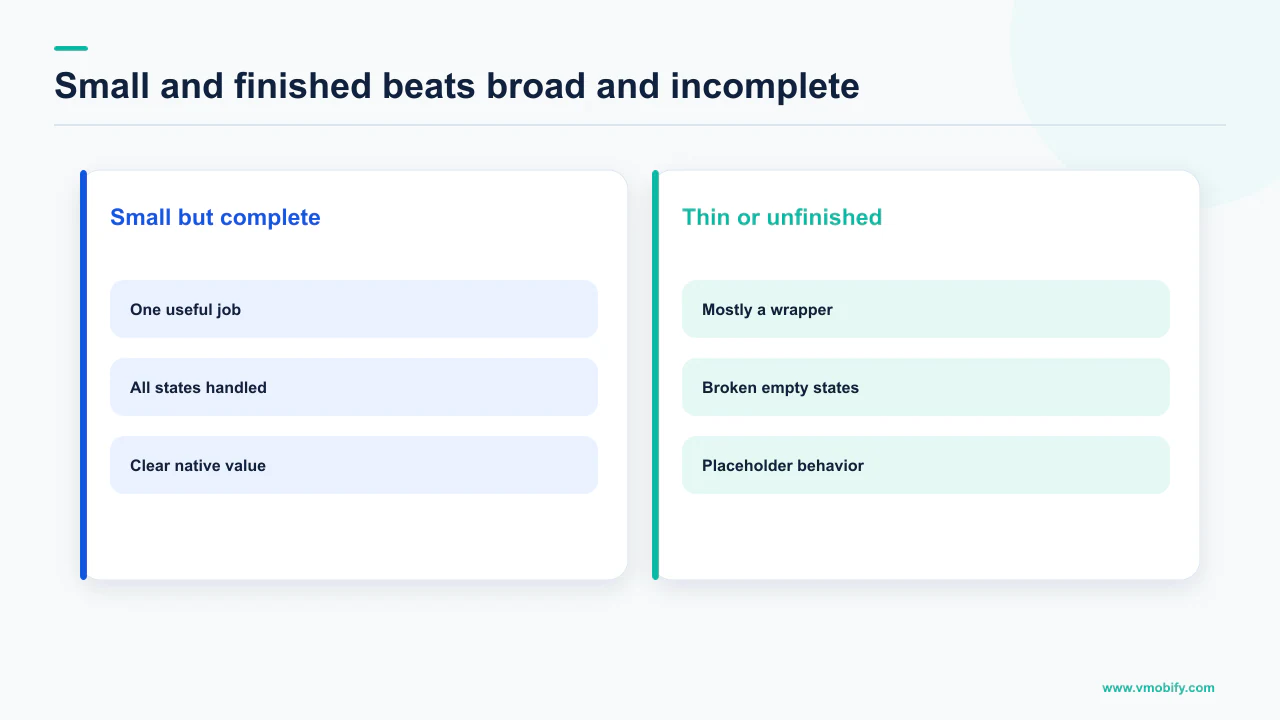 Small and finished beats broad and incomplete

Small but complete

One useful job

All states handled

Clear native value

Thin or unfinished

Mostly a wrapper

Broken empty states

Placeholder behavior

www.vmobify.com